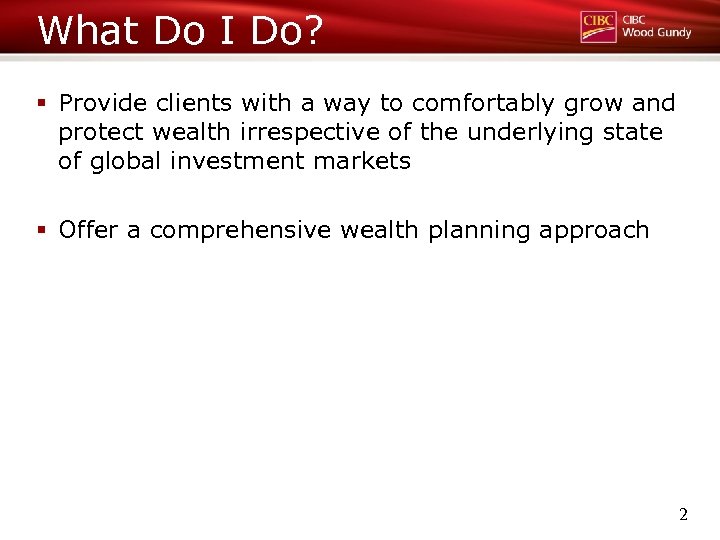 What Do I Do?

CIBC CIBC Wood Gundy

▪ Provide clients with a way to comfortably grow and protect wealth irrespective of the underlying state of global investment markets

▪ Offer a comprehensive wealth planning approach

2